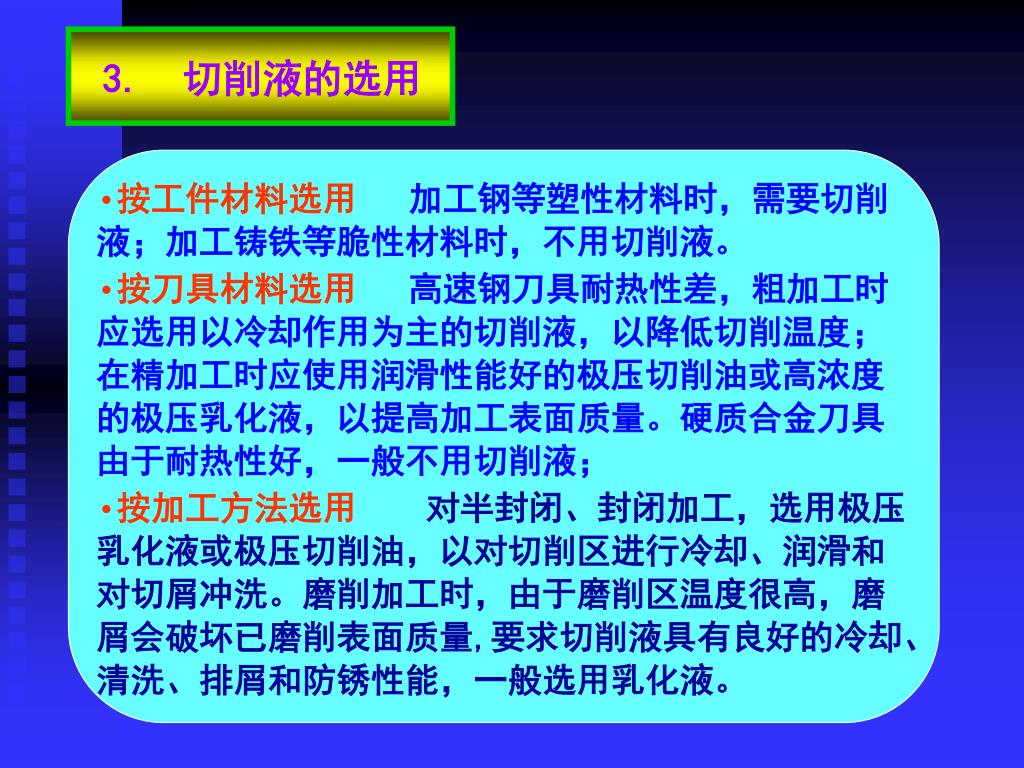 3.　切削液的选用

•按工件材料选用　加工钢等塑性材料时，需要切削液；加工铸铁等脆性材料时，不用切削液。

•按刀具材料选用　高速钢刀具耐热性差，粗加工时应选用以冷却作用为主的切削液，以降低切削温度；在精加工时应使用润滑性能好的极压切削油或高浓度的极压乳化液，以提高加工表面质量。硬质合金刀具由于耐热性好，一般不用切削液；

•按加工方法选用　对半封闭、封闭加工，选用极压乳化液或极压切削油，以对切削区进行冷却、润滑和对切屑冲洗。磨削加工时，由于磨削区温度很高，磨屑会破坏已磨削表面质量，要求切削液具有良好的冷却、清洗、排屑和防锈性能，一般选用乳化液。